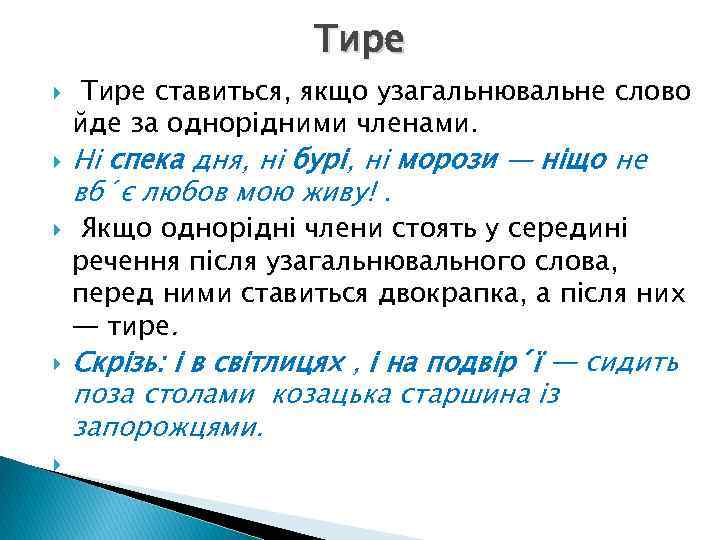 Тире

Тире ставиться, якщо узагальнювальне слово йде за однорідними членами.

Ні спека дня, ні бурі, ні морози — ніщо не вб´є любов мою живу! .

Якщо однорідні члени стоять у середині речення після узагальнювального слова, перед ними ставиться двокрапка, а після них — тире.

Скрізь: і в світлицях , і на подвір´ї — сидить поза столами козацька старшина із запорожцями.